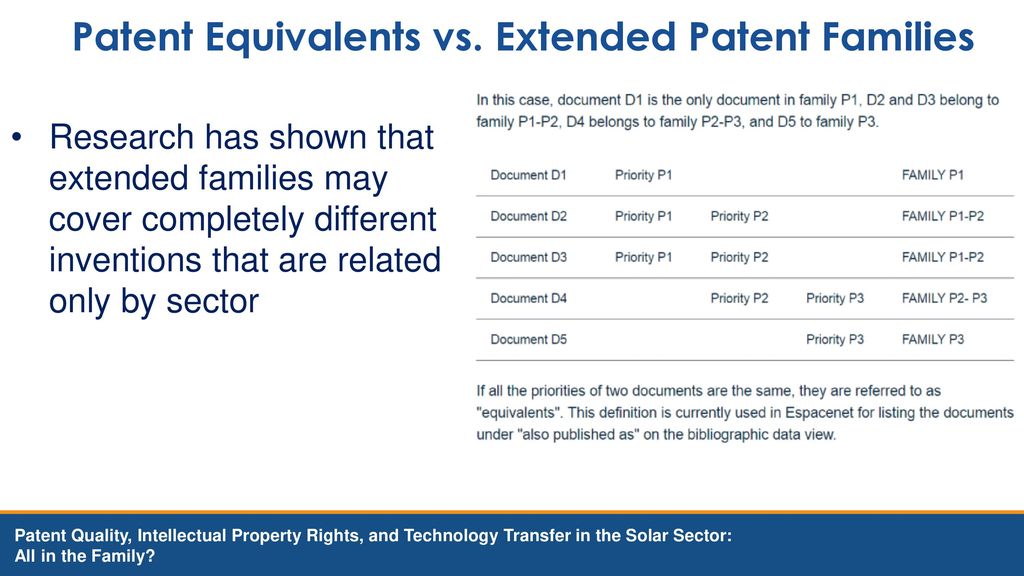 Patent Equivalents vs. Extended Patent Families

• Research has shown that extended families may cover completely different inventions that are related only by sector

In this case, document D1 is the only document in family P1, D2 and D3 belong to family P1-P2, D4 belongs to family P2-P3, and D5 to family P3.

| Document D1 | Priority P1 | | | FAMILY P1 |
|---|---|---|---|---|
| Document D2 | Priority P1 | Priority P2 | | FAMILY P1-P2 |
| Document D3 | Priority P1 | Priority P2 | | FAMILY P1-P2 |
| Document D4 | | Priority P2 | Priority P3 | FAMILY P2- P3 |
| Document D5 | | | Priority P3 | FAMILY P3 |

If all the priorities of two documents are the same, they are referred to as "equivalents". This definition is currently used in Espacenet for listing the documents under "also published as" on the bibliographic data view.

Patent Quality, Intellectual Property Rights, and Technology Transfer in the Solar Sector: All in the Family?